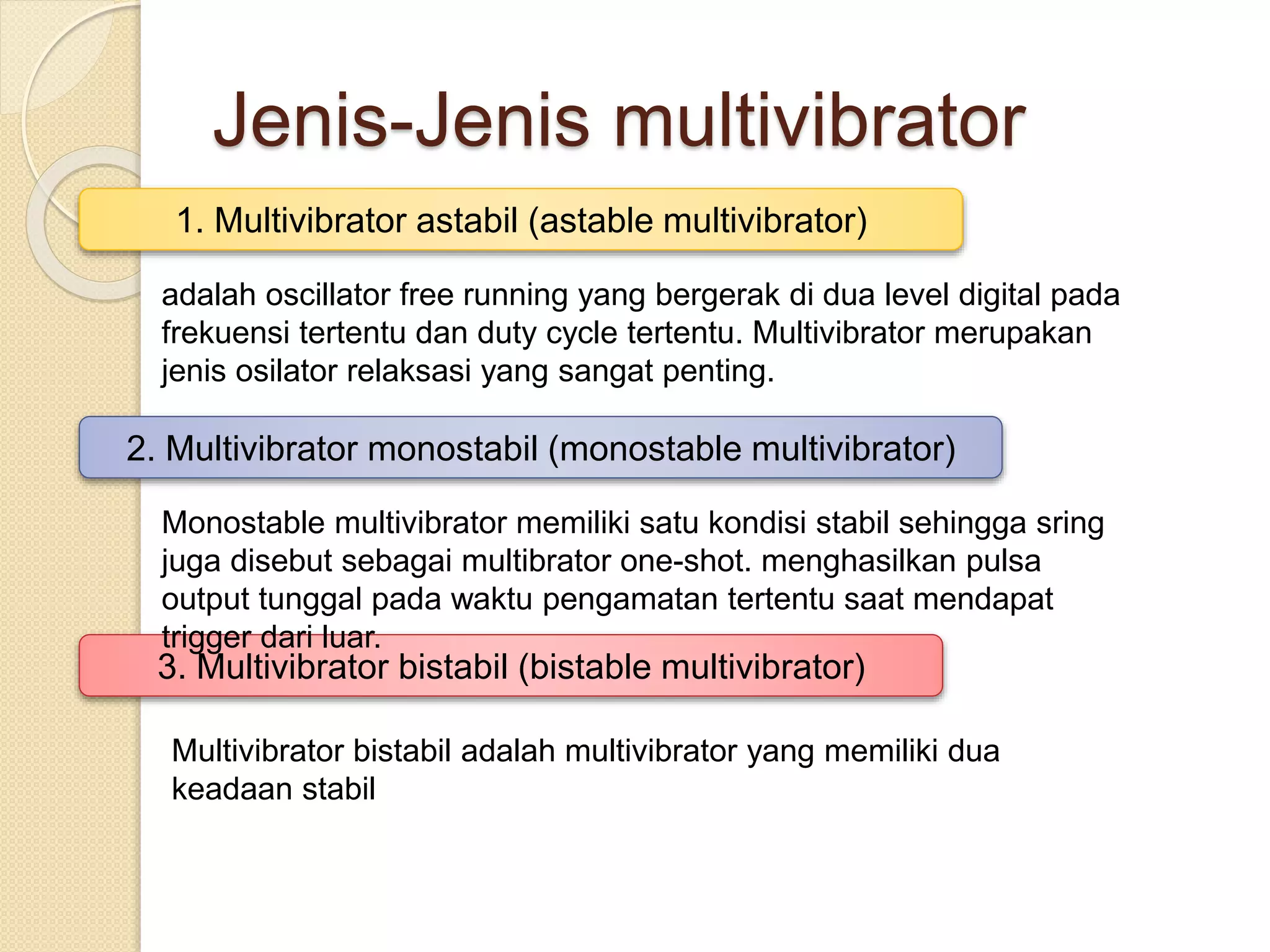 Jenis-Jenis multivibrator

1. Multivibrator astabil (astable multivibrator)

adalah oscillator free running yang bergerak di dua level digital pada frekuensi tertentu dan duty cycle tertentu. Multivibrator merupakan jenis osilator relaksasi yang sangat penting.

2. Multivibrator monostabil (monostable multivibrator)

Monostable multivibrator memiliki satu kondisi stabil sehingga sring juga disebut sebagai multibrator one-shot. menghasilkan pulsa output tunggal pada waktu pengamatan tertentu saat mendapat trigger dari luar.

3. Multivibrator bistabil (bistable multivibrator)

Multivibrator bistabil adalah multivibrator yang memiliki dua keadaan stabil